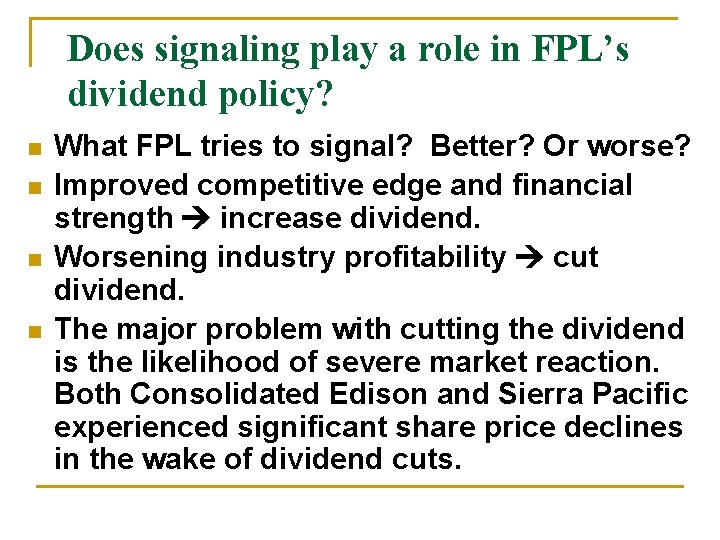 Does signaling play a role in FPL's dividend policy?

- What FPL tries to signal? Better? Or worse?
- Improved competitive edge and financial strength → increase dividend.
- Worsening industry profitability → cut dividend.
- The major problem with cutting the dividend is the likelihood of severe market reaction. Both Consolidated Edison and Sierra Pacific experienced significant share price declines in the wake of dividend cuts.